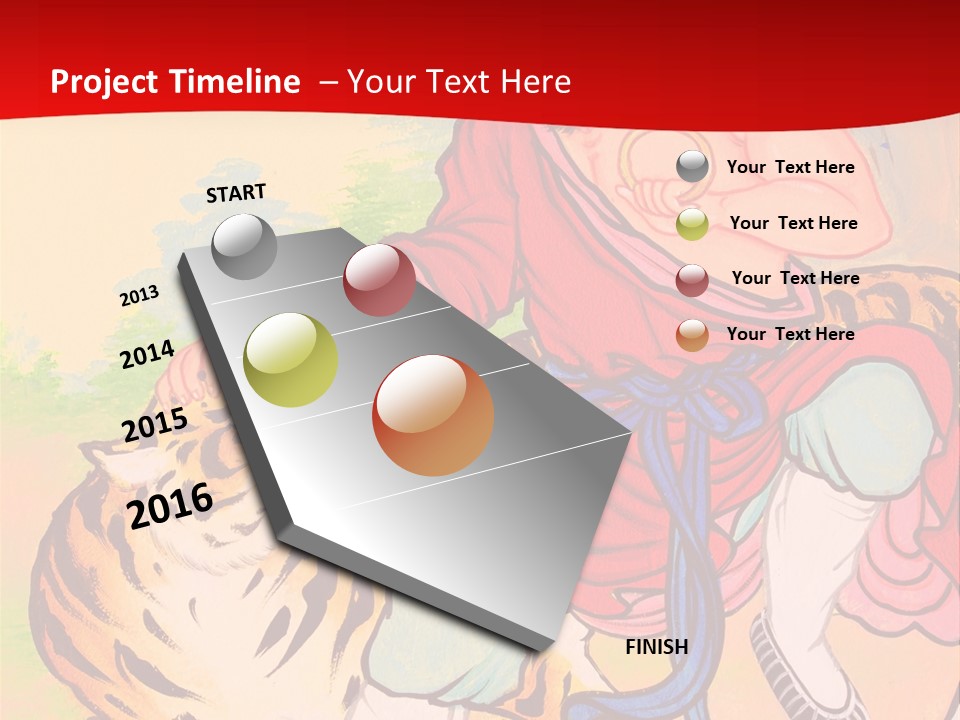 Project Timeline – Your Text Here

START

2013

2014

2015

2016

FINISH

Your Text Here

Your Text Here

Your Text Here

Your Text Here